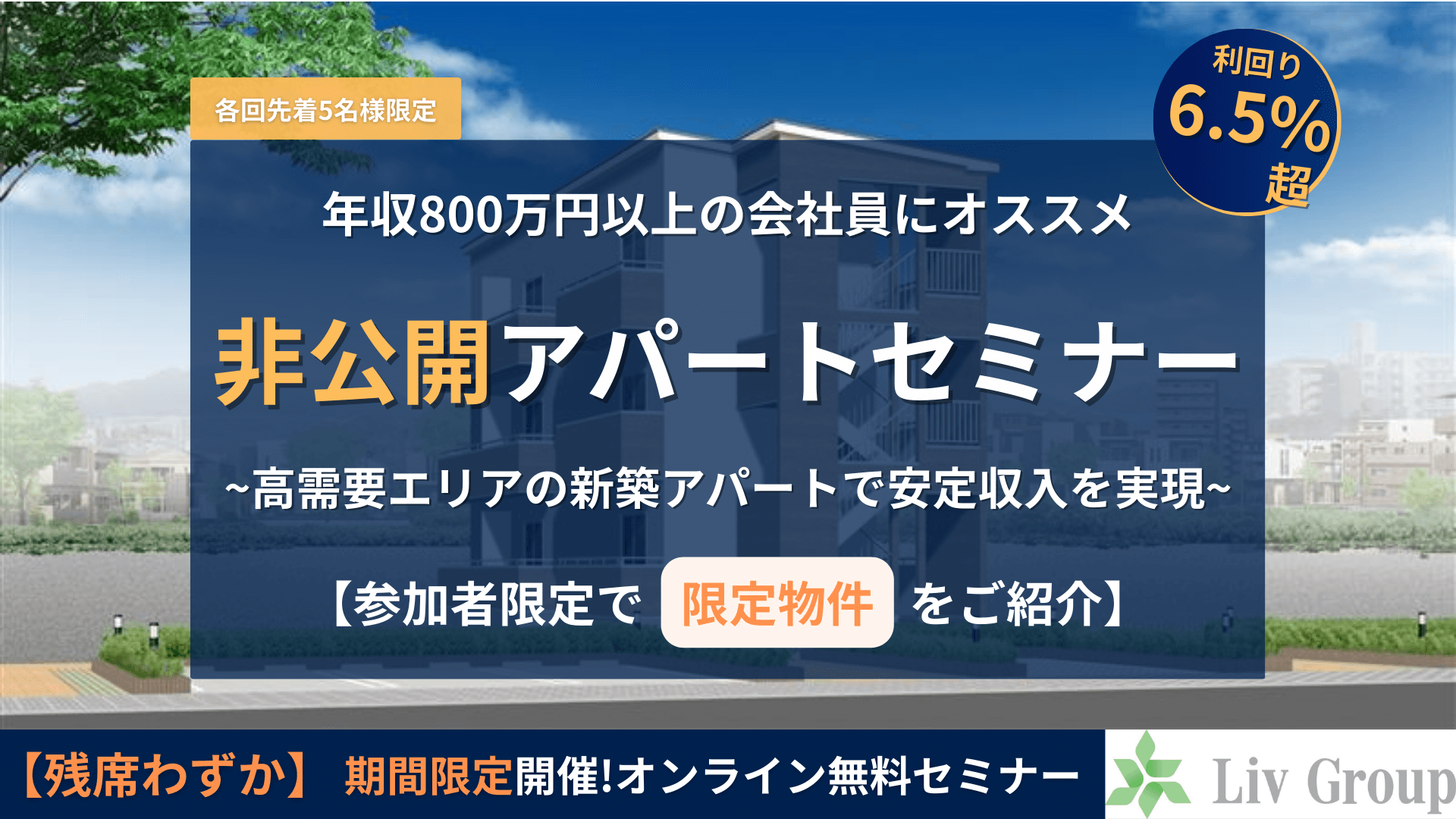 各回先着5名様限定

利回り
6.5%
超

年収800万円以上の会社員にオススメ

非公開アパートセミナー

~高需要エリアの新築アパートで安定収入を実現~

【参加者限定で 限定物件 をご紹介】

【残席わずか】 期間限定開催!オンライン無料セミナー

Liv Group